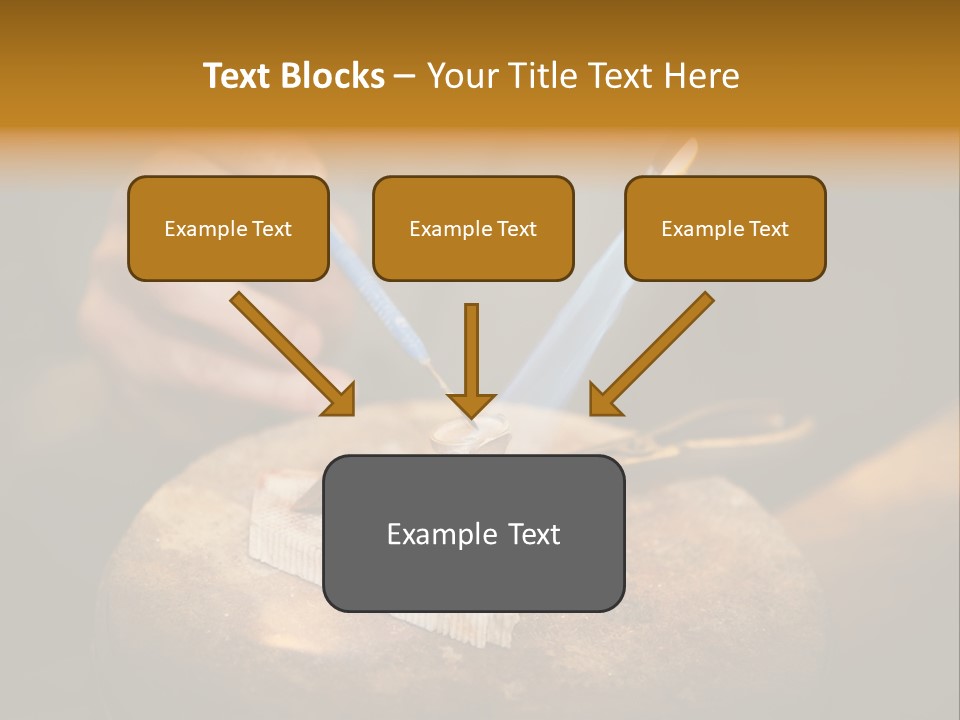 Text Blocks – Your Title Text Here

Example Text

Example Text

Example Text

Example Text